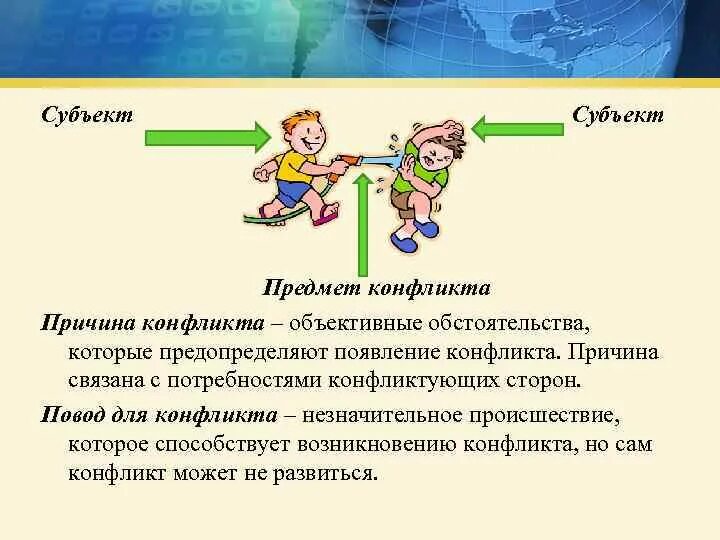 Субъект

Субъект

Предмет конфликта

Причина конфликта – объективные обстоятельства, которые предопределяют появление конфликта. Причина связана с потребностями конфликтующих сторон.

Повод для конфликта – незначительное происшествие, которое способствует возникновению конфликта, но сам конфликт может не развиться.